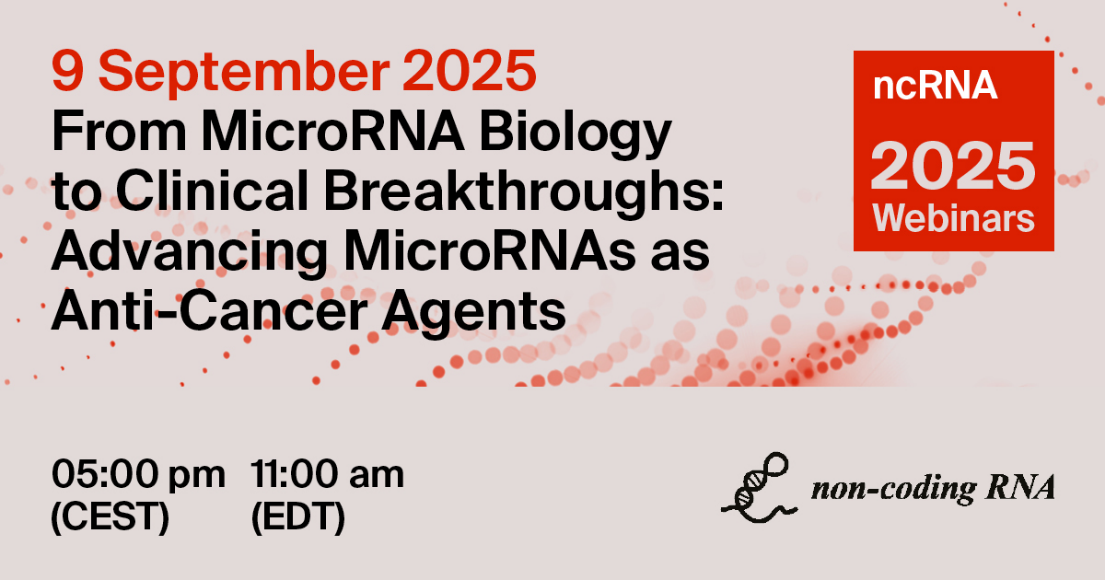 9 September 2025
From MicroRNA Biology to Clinical Breakthroughs: Advancing MicroRNAs as Anti-Cancer Agents

ncRNA
2025
Webinars

05:00 pm
(CEST)

11:00 am
(EDT)

non-coding RNA